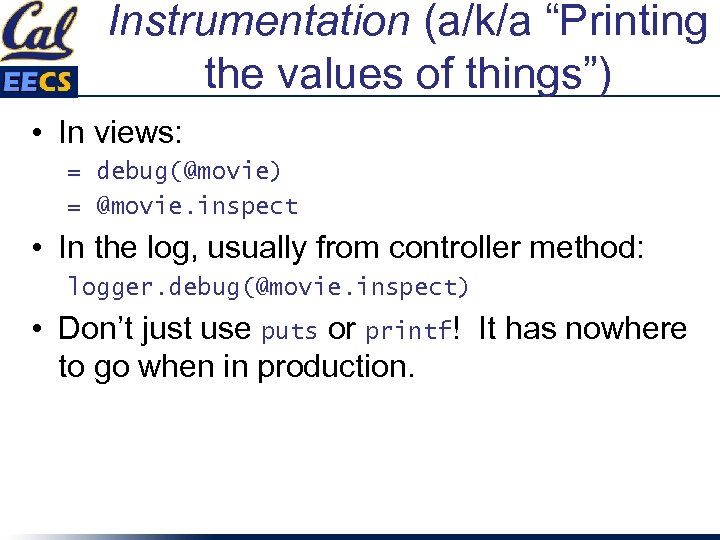 Cal
EECS

Instrumentation (a/k/a “Printing the values of things”)

• In views:
= debug(@movie)
= @movie.inspect

• In the log, usually from controller method:
logger.debug(@movie.inspect)

• Don’t just use puts or printf! It has nowhere to go when in production.